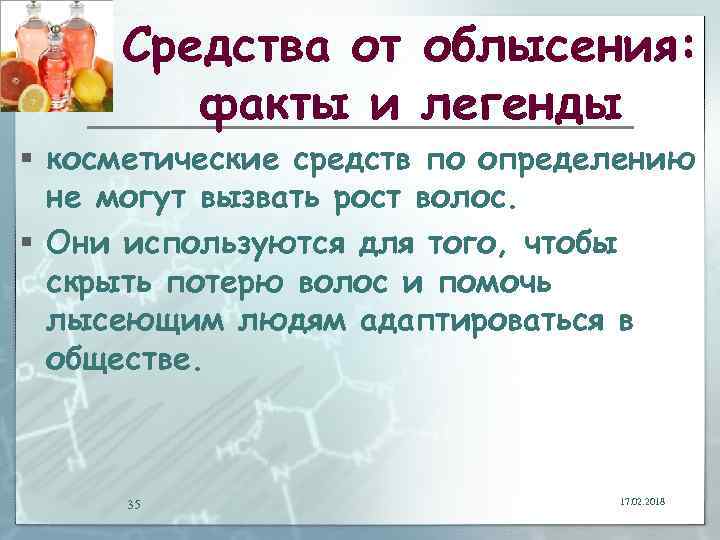 Средства от облысения: факты и легенды

▪ косметические средств по определению не могут вызвать рост волос.

▪ Они используются для того, чтобы скрыть потерю волос и помочь лысеющим людям адаптироваться в обществе.

35

17.02.2018